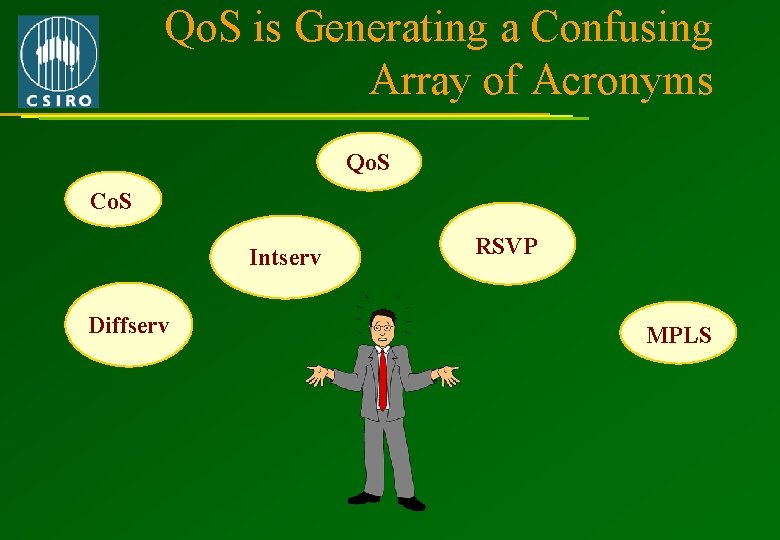 CSIRO

QoS is Generating a Confusing Array of Acronyms

QoS

CoS

Intserv

RSVP

Diffserv

MPLS